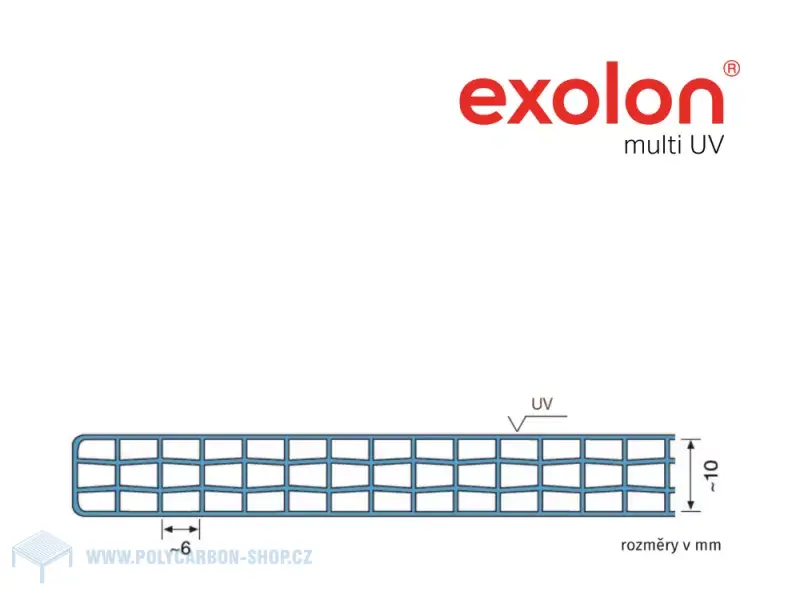 exolon®
multi UV

UV

~10

~6

rozměry v mm

WWW.POLYCARBON-SHOP.CZ